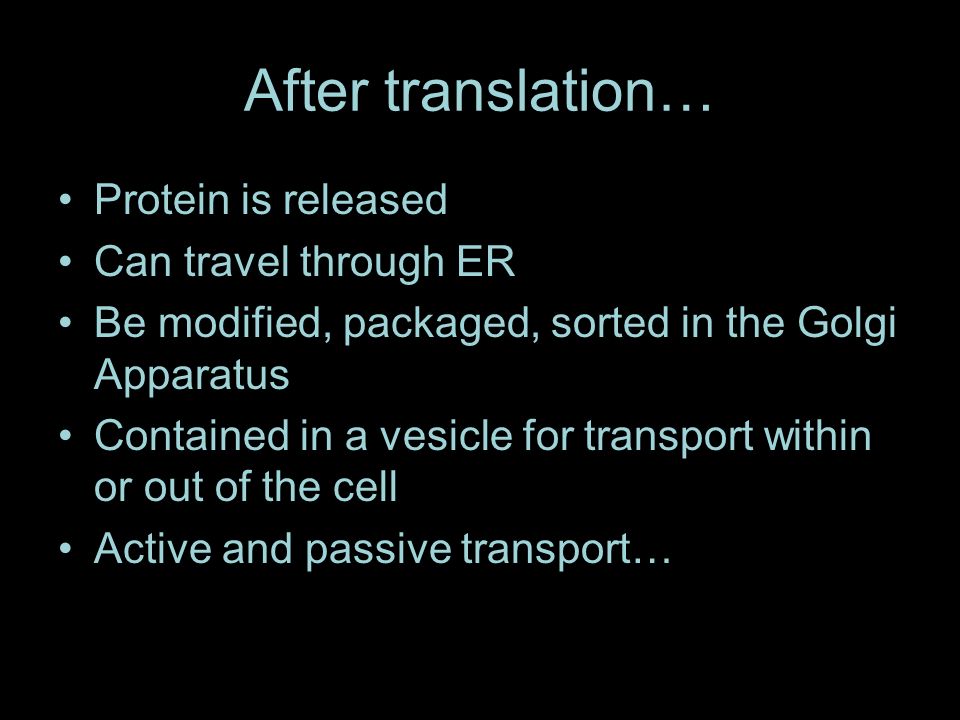 After translation…

• Protein is released
• Can travel through ER
• Be modified, packaged, sorted in the Golgi Apparatus
• Contained in a vesicle for transport within or out of the cell
• Active and passive transport…